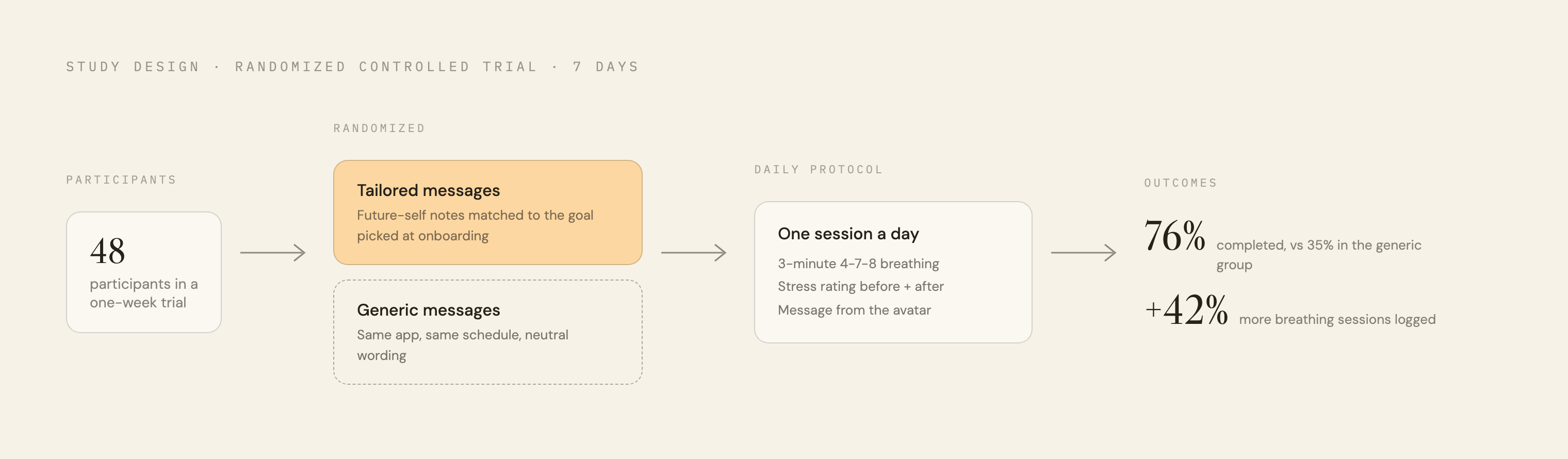 STUDY DESIGN · RANDOMIZED CONTROLLED TRIAL · 7 DAYS

PARTICIPANTS

48
participants in a one-week trial

RANDOMIZED

Tailored messages
Future-self notes matched to the goal picked at onboarding

Generic messages
Same app, same schedule, neutral wording

DAILY PROTOCOL

One session a day
3-minute 4-7-8 breathing
Stress rating before + after
Message from the avatar

OUTCOMES

76% completed, vs 35% in the generic group

+42% more breathing sessions logged